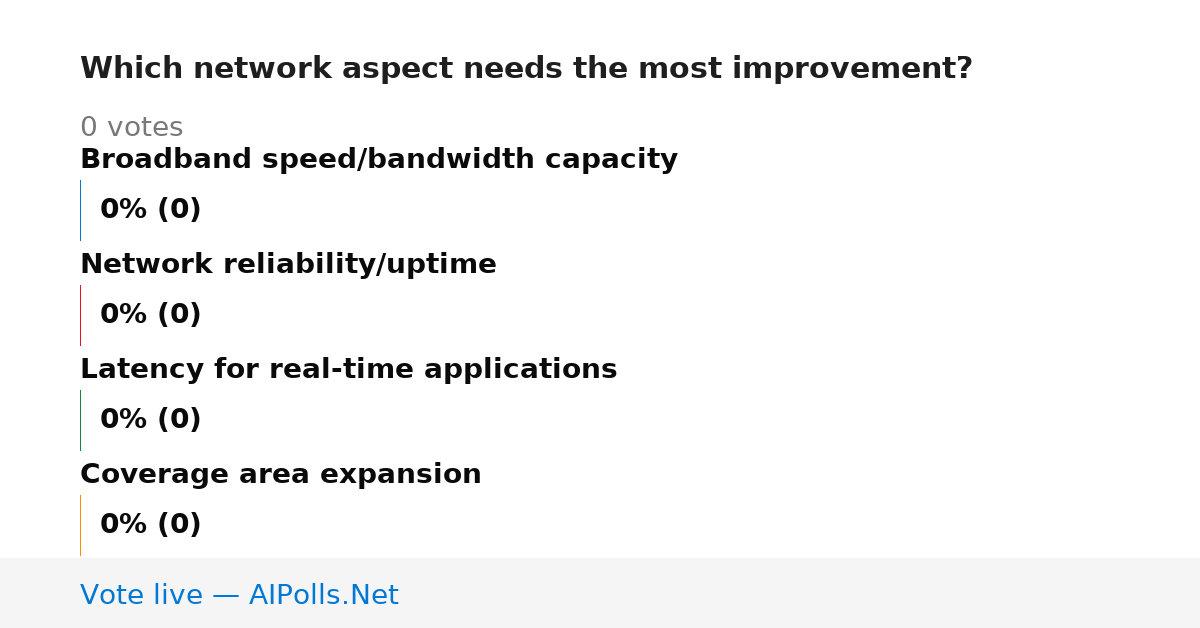 Which network aspect needs the most improvement?

0 votes

Broadband speed/bandwidth capacity

0% (0)

Network reliability/uptime

0% (0)

Latency for real-time applications

0% (0)

Coverage area expansion

0% (0)

Vote live — AIPolls.Net